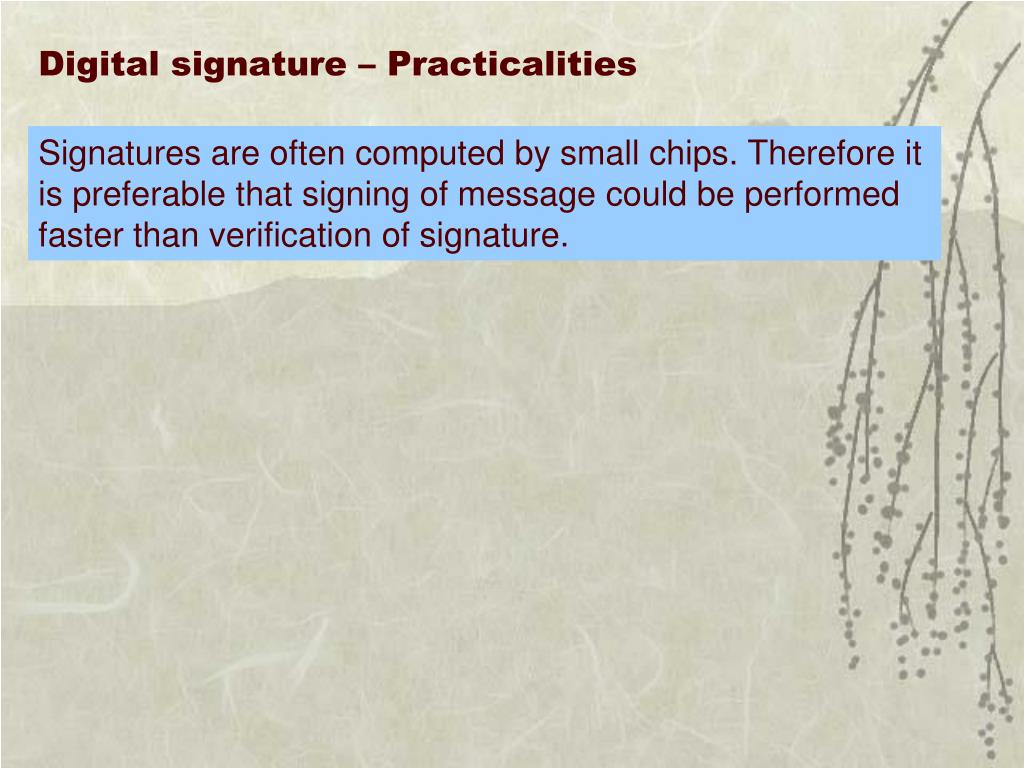 Digital signature – Practicalities

Signatures are often computed by small chips. Therefore it is preferable that signing of message could be performed faster than verification of signature.